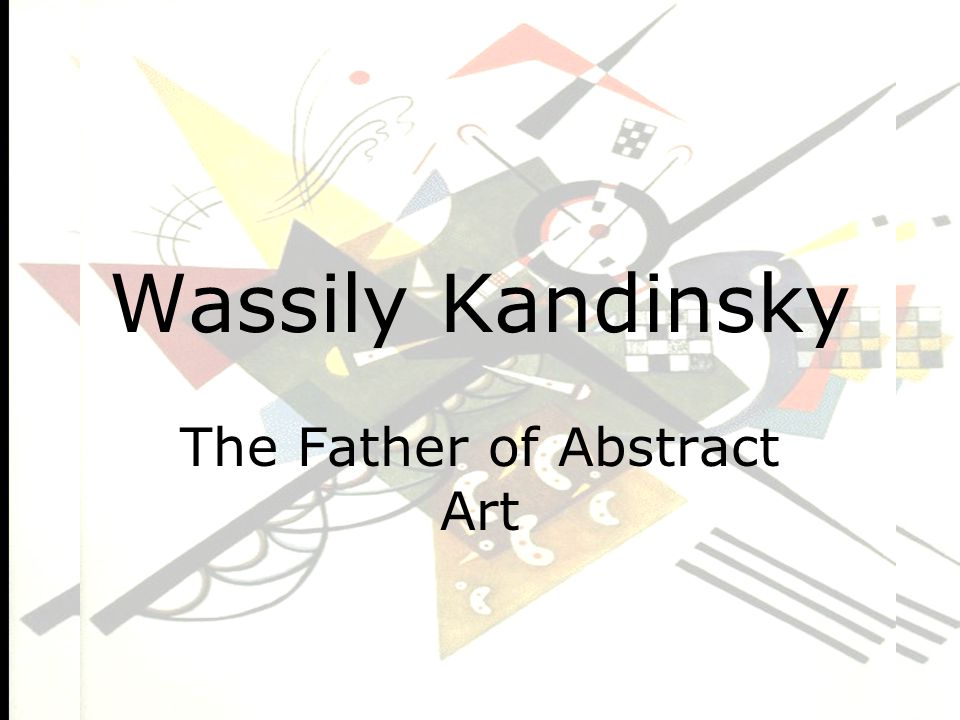 Wassily Kandinsky

The Father of Abstract Art